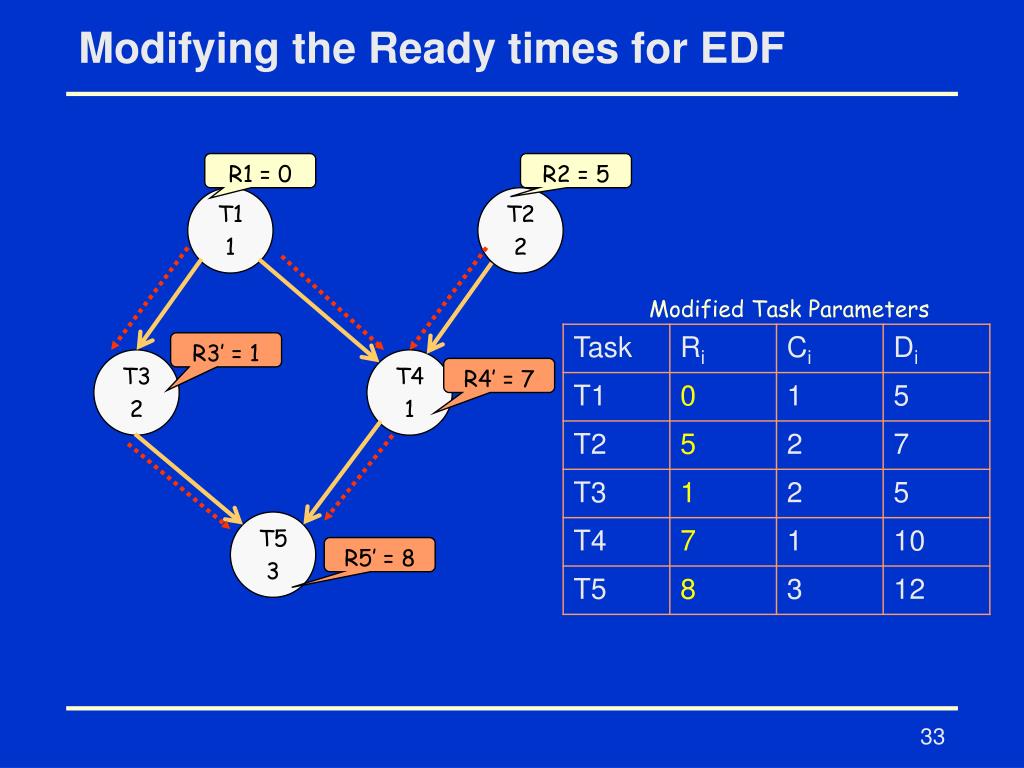 Modifying the Ready times for EDF

R1 = 0
T1
1

R2 = 5
T2
2

R3' = 1
T3
2

T4
1
R4' = 7

T5
3
R5' = 8

Modified Task Parameters

| Task | $R_i$ | $C_i$ | $D_i$ |
|---|---|---|---|
| T1 | 0 | 1 | 5 |
| T2 | 5 | 2 | 7 |
| T3 | 1 | 2 | 5 |
| T4 | 7 | 1 | 10 |
| T5 | 8 | 3 | 12 |

33